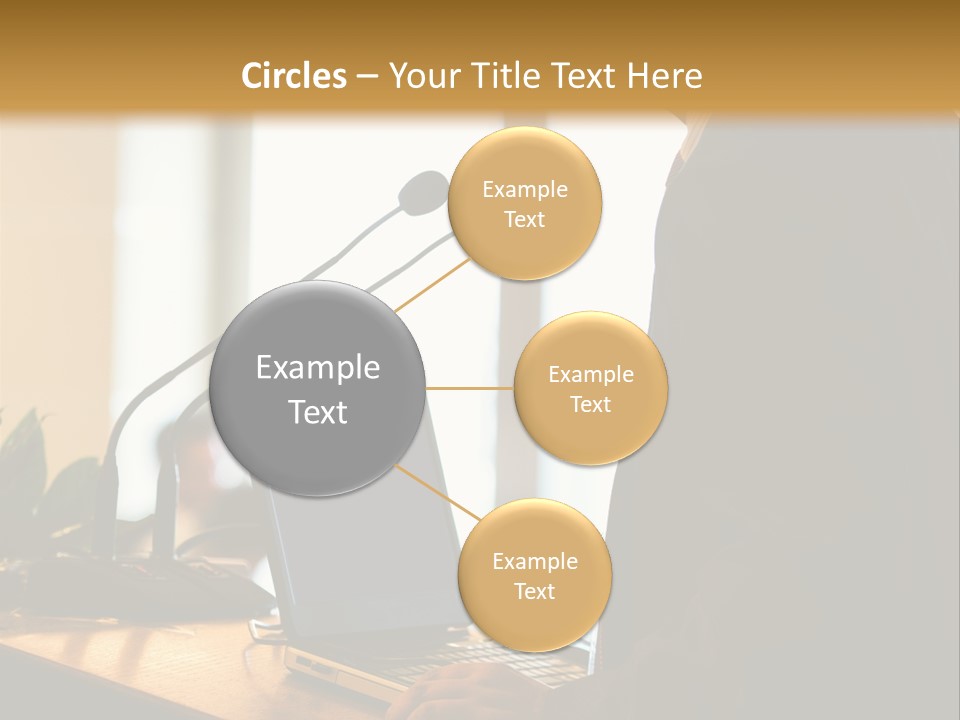 Circles – Your Title Text Here

Example Text

Example Text

Example Text

Example Text